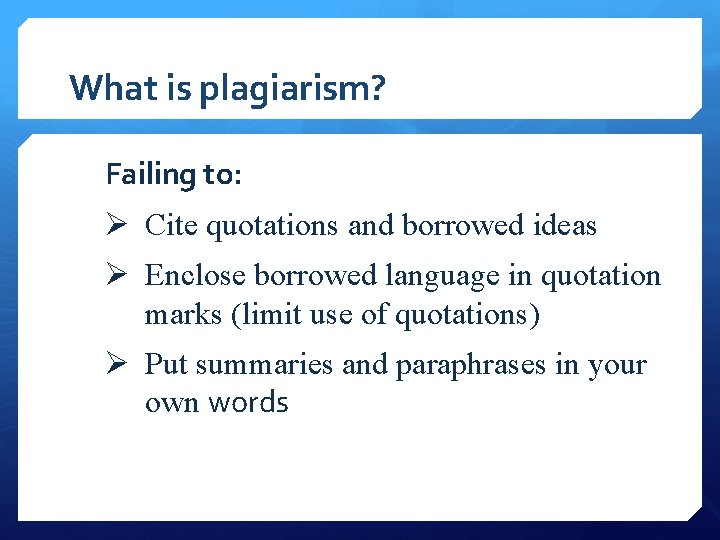 What is plagiarism?

Failing to:

➢ Cite quotations and borrowed ideas

➢ Enclose borrowed language in quotation marks (limit use of quotations)

➢ Put summaries and paraphrases in your own words